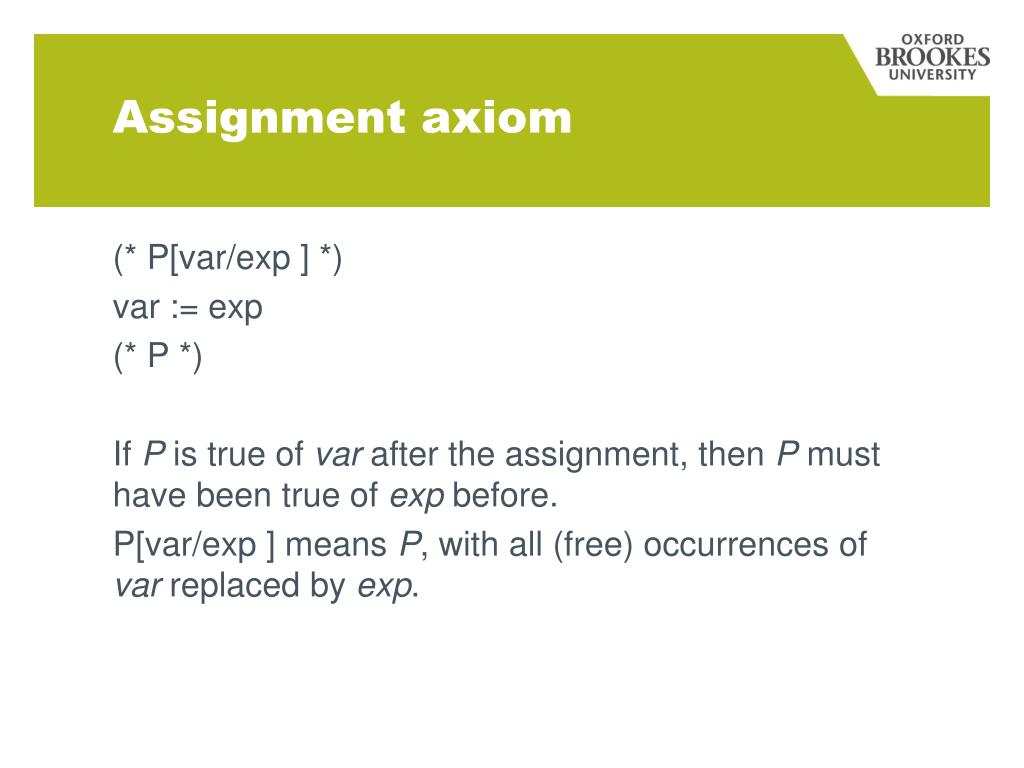 OXFORD
BROOKES
UNIVERSITY

Assignment axiom

(* P[var/exp ] *)
var := exp
(* P *)

If P is true of var after the assignment, then P must have been true of exp before.

P[var/exp ] means P, with all (free) occurrences of var replaced by exp.